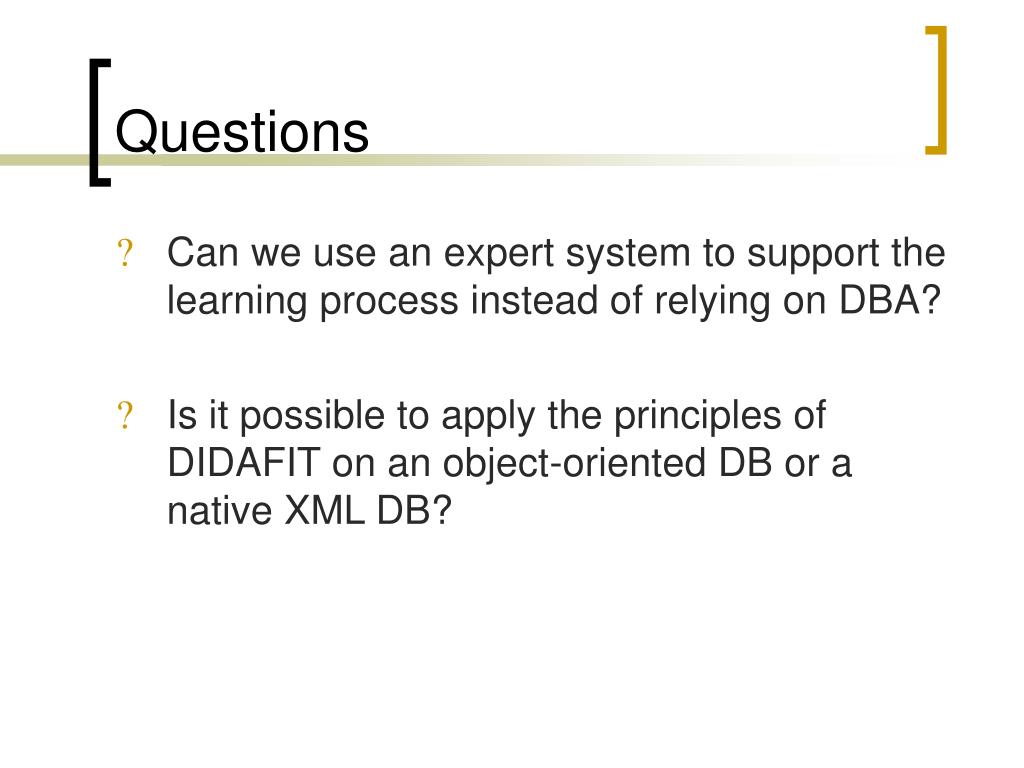 Questions

? Can we use an expert system to support the learning process instead of relying on DBA?

? Is it possible to apply the principles of DIDAFIT on an object-oriented DB or a native XML DB?